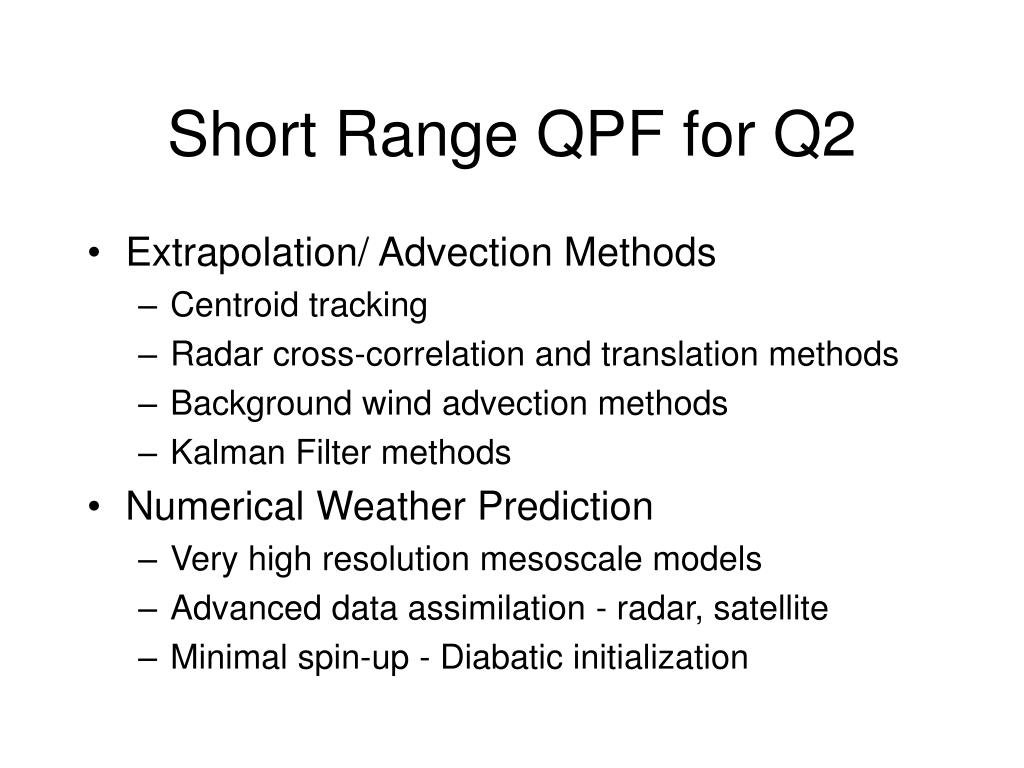 Short Range QPF for Q2

• Extrapolation/ Advection Methods
– Centroid tracking
– Radar cross-correlation and translation methods
– Background wind advection methods
– Kalman Filter methods
• Numerical Weather Prediction
– Very high resolution mesoscale models
– Advanced data assimilation - radar, satellite
– Minimal spin-up - Diabatic initialization